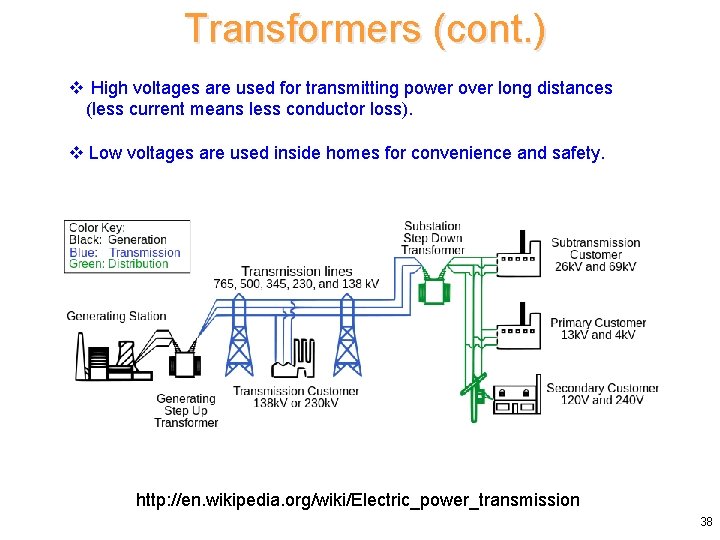 Transformers (cont.)

❖ High voltages are used for transmitting power over long distances (less current means less conductor loss).

❖ Low voltages are used inside homes for convenience and safety.

Color Key:
Black: Generation
Blue: Transmission
Green: Distribution

Transmission lines
765, 500, 345, 230, and 138 kV

Generating Station

Generating Step Up Transformer

Transmission Customer
138kV or 230kV

Substation Step Down Transformer

Subtransmission Customer
26kV and 69kV

Primary Customer
13kV and 4kV

Secondary Customer
120V and 240V

http://en.wikipedia.org/wiki/Electric_power_transmission

38